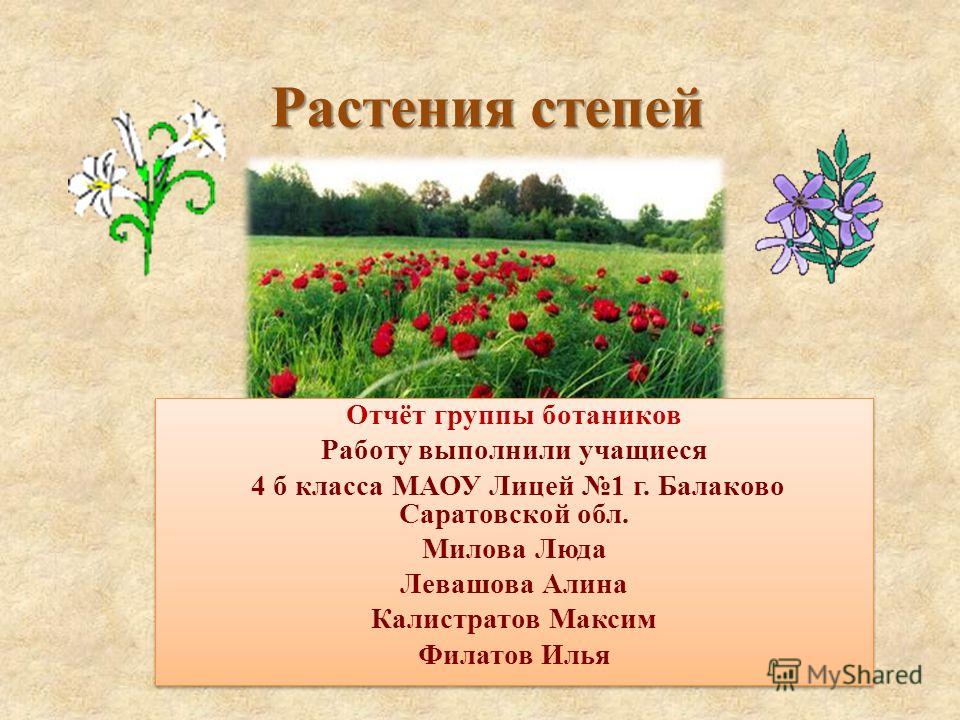 Растения степей

Отчёт группы ботаников
Работу выполнили учащиеся
4 б класса МАОУ Лицей №1 г. Балаково Саратовской обл.
Милова Люда
Левашова Алина
Калистратов Максим
Филатов Илья

MyShared